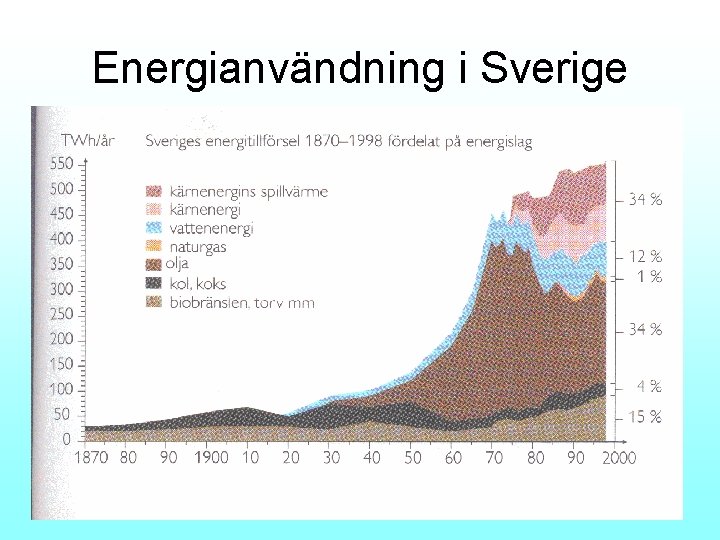 Energianvändning i Sverige

TWh/år

Sveriges energitillförsel 1870–1998 fördelat på energislag

550
500
450
400
350
300
250
200
150
100
50
0

kärnenergins spillvärme
kärnenergi
vattenenergi
naturgas
olja
kol, koks
biobränslen, torv mm

34 %
12 %
1 %
34 %
4 %
15 %

1870 80 90 1900 10 20 30 40 50 60 70 80 90 2000